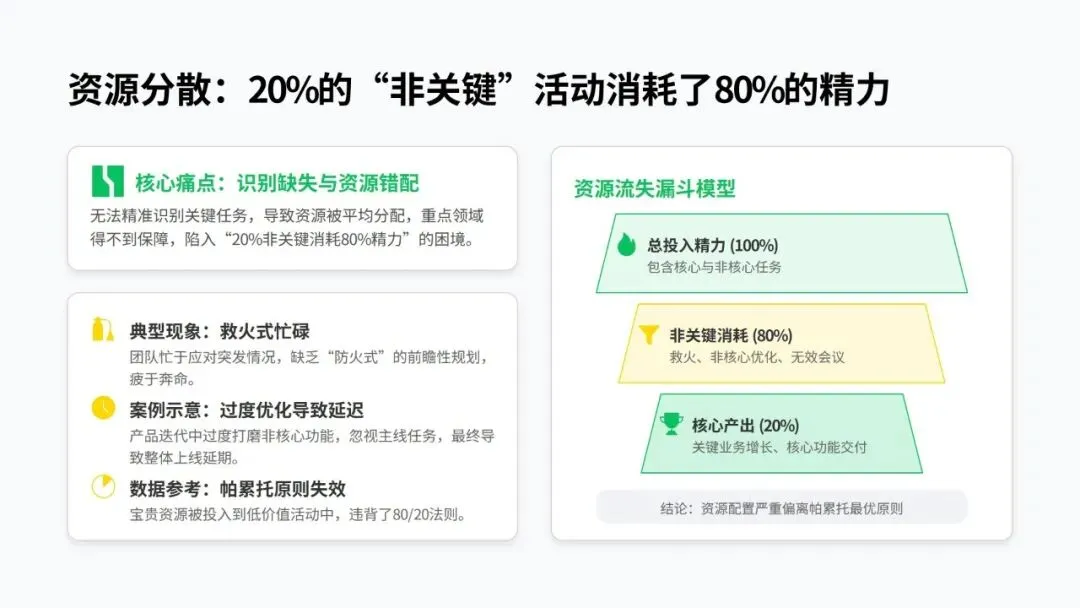 资源分散：20%的“非关键”活动消耗了80%的精力

核心痛点：识别缺失与资源错配
无法精准识别关键任务，导致资源被平均分配，重点领域得不到保障，陷入“20%非关键消耗80%精力”的困境。

典型现象：救火式忙碌
团队忙于应对突发情况，缺乏“防火式”的前瞻性规划，疲于奔命。

案例示意：过度优化导致延迟
产品迭代中过度打磨非核心功能，忽视主线任务，最终导致整体上线延期。

数据参考：帕累托原则失效
宝贵资源被投入到低价值活动中，违背了80/20法则。

资源流失漏斗模型

总投入精力 (100%)
包含核心与非核心任务

非关键消耗 (80%)
救火、非核心优化、无效会议

核心产出 (20%)
关键业务增长、核心功能交付

结论：资源配置严重偏离帕累托最优原则